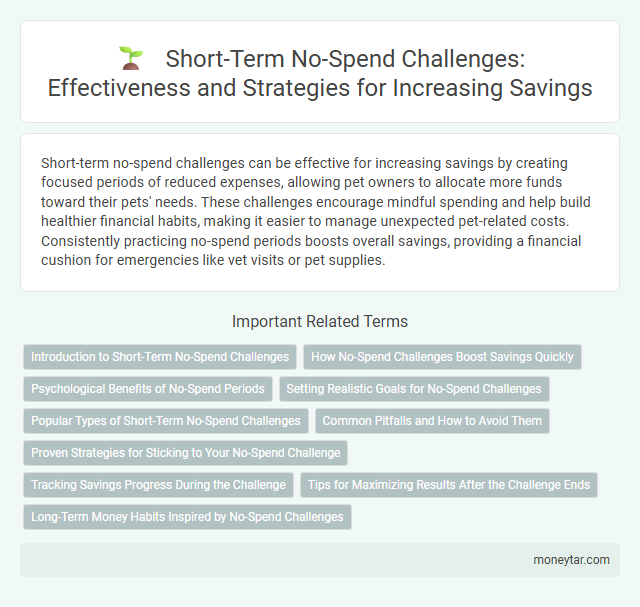 Short-Term No-Spend Challenges: Effectiveness and Strategies for Increasing Savings

Short-term no-spend challenges can be effective for increasing savings by creating focused periods of reduced expenses, allowing pet owners to allocate more funds toward their pets' needs. These challenges encourage mindful spending and help build healthier financial habits, making it easier to manage unexpected pet-related costs. Consistently practicing no-spend periods boosts overall savings, providing a financial cushion for emergencies like vet visits or pet supplies.

Important Related Terms

Introduction to Short-Term No-Spend Challenges

How No-Spend Challenges Boost Savings Quickly

Psychological Benefits of No-Spend Periods

Setting Realistic Goals for No-Spend Challenges

Popular Types of Short-Term No-Spend Challenges

Common Pitfalls and How to Avoid Them

Proven Strategies for Sticking to Your No-Spend Challenge

Tracking Savings Progress During the Challenge

Tips for Maximizing Results After the Challenge Ends

Long-Term Money Habits Inspired by No-Spend Challenges

moneytar.com